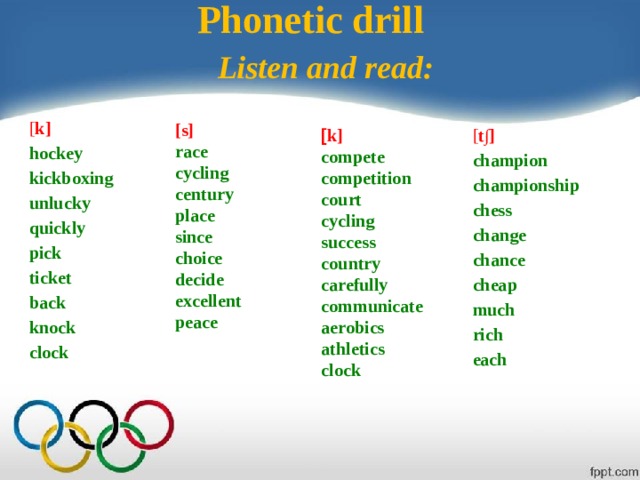 Phonetic drill

Listen and read:

[k]
hockey
kickboxing
unlucky
quickly
pick
ticket
back
knock
clock

[s]
race
cycling
century
place
since
choice
decide
excellent
peace

[k]
compete
competition
court
cycling
success
country
carefully
communicate
aerobics
athletics
clock

[tʃ]
champion
championship
chess
change
chance
cheap
much
rich
each

fppt.com